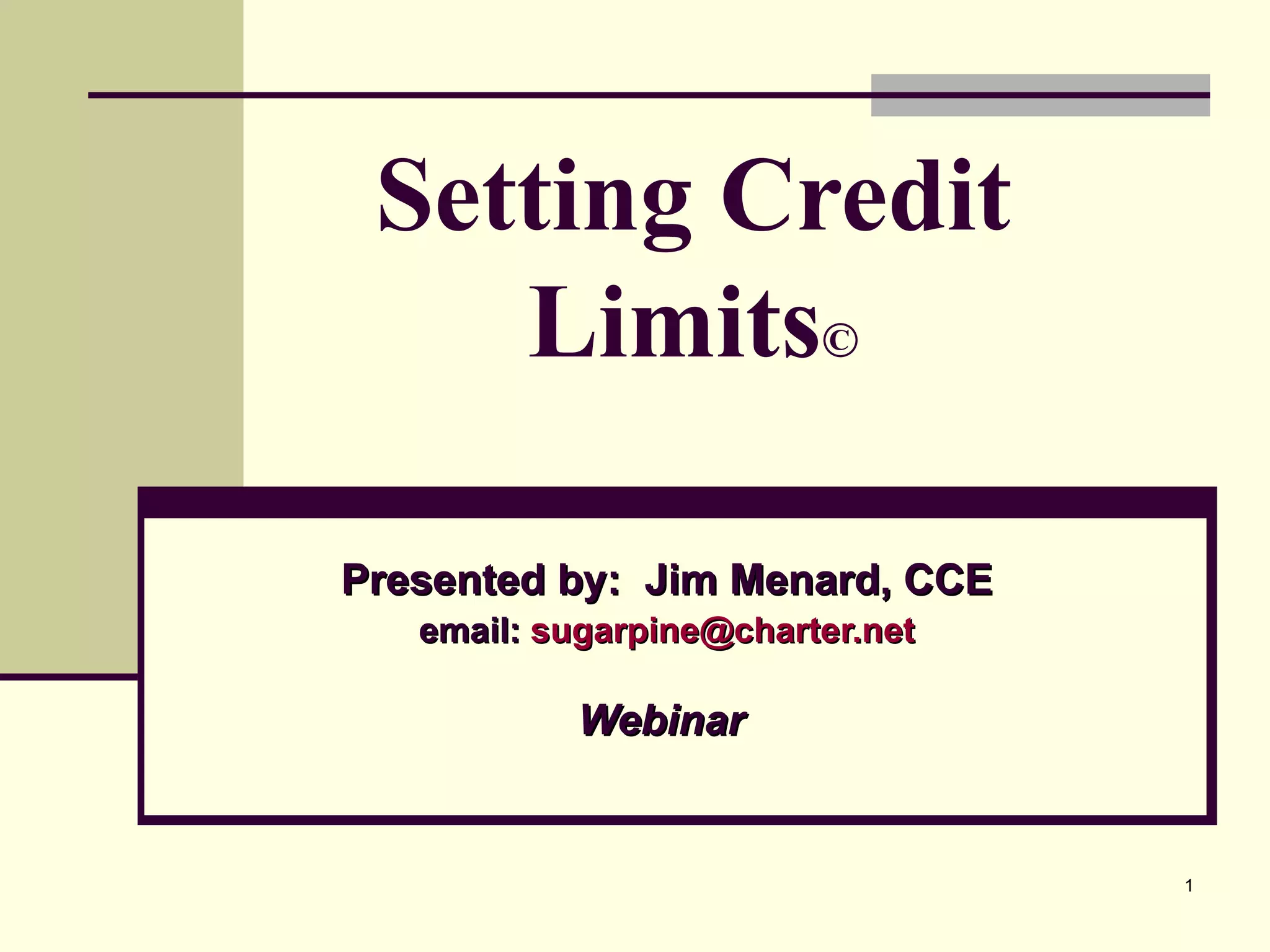 Setting Credit Limits©

Presented by: Jim Menard, CCE
email: sugarpine@charter.net

Webinar

1